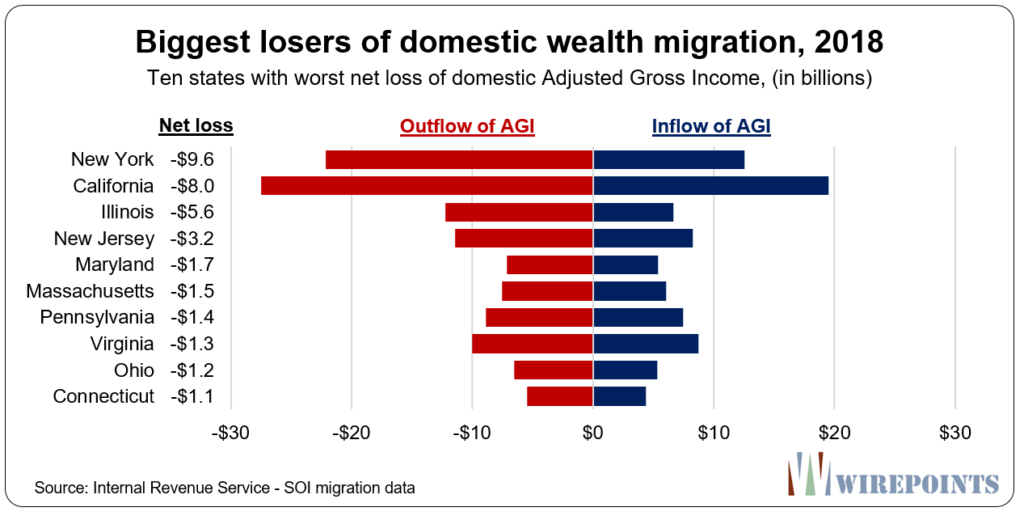 Biggest losers of domestic wealth migration, 2018

Ten states with worst net loss of domestic Adjusted Gross Income, (in billions)

Net loss

Outflow of AGI

Inflow of AGI

New York -$9.6
California -$8.0
Illinois -$5.6
New Jersey -$3.2
Maryland -$1.7
Massachusetts -$1.5
Pennsylvania -$1.4
Virginia -$1.3
Ohio -$1.2
Connecticut -$1.1

-$30 -$20 -$10 $0 $10 $20 $30

Source: Internal Revenue Service - SOI migration data

WIREPOINTS